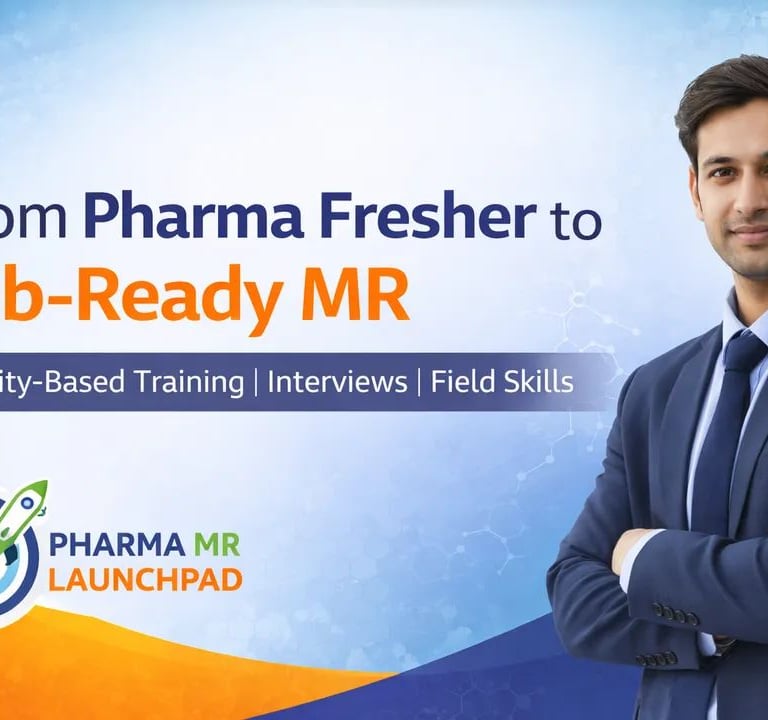 om Pharma Fresher to
b-Ready MR

ity-Based Training | Interviews | Field Skills

PHARMA MR
LAUNCHPAD